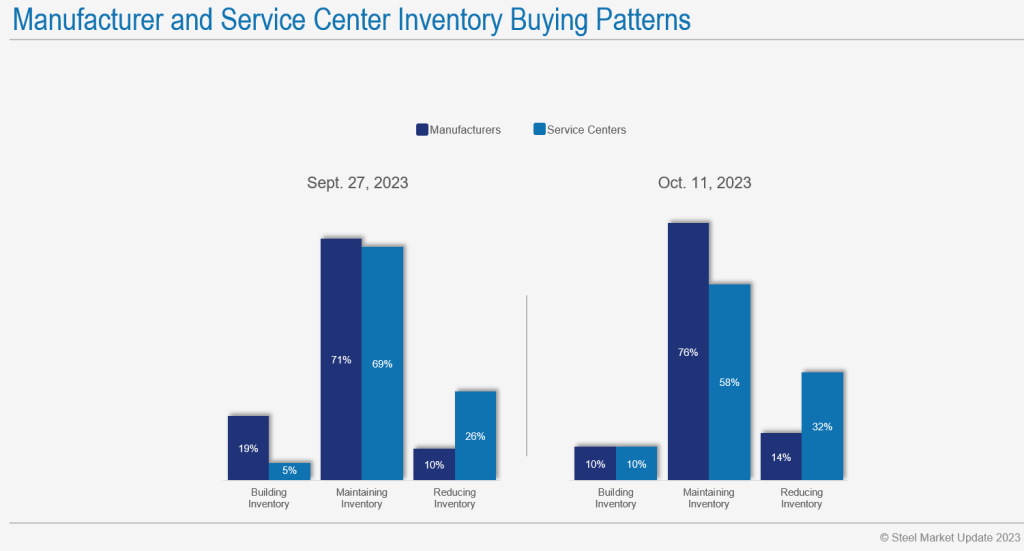 Manufacturer and Service Center Inventory Buying Patterns

Manufacturers
Service Centers

Sept. 27, 2023

19%
5%
71%
69%
10%
26%

Building Inventory
Maintaining Inventory
Reducing Inventory

Oct. 11, 2023

10%
10%
76%
58%
14%
32%

Building Inventory
Maintaining Inventory
Reducing Inventory

© Steel Market Update 2023